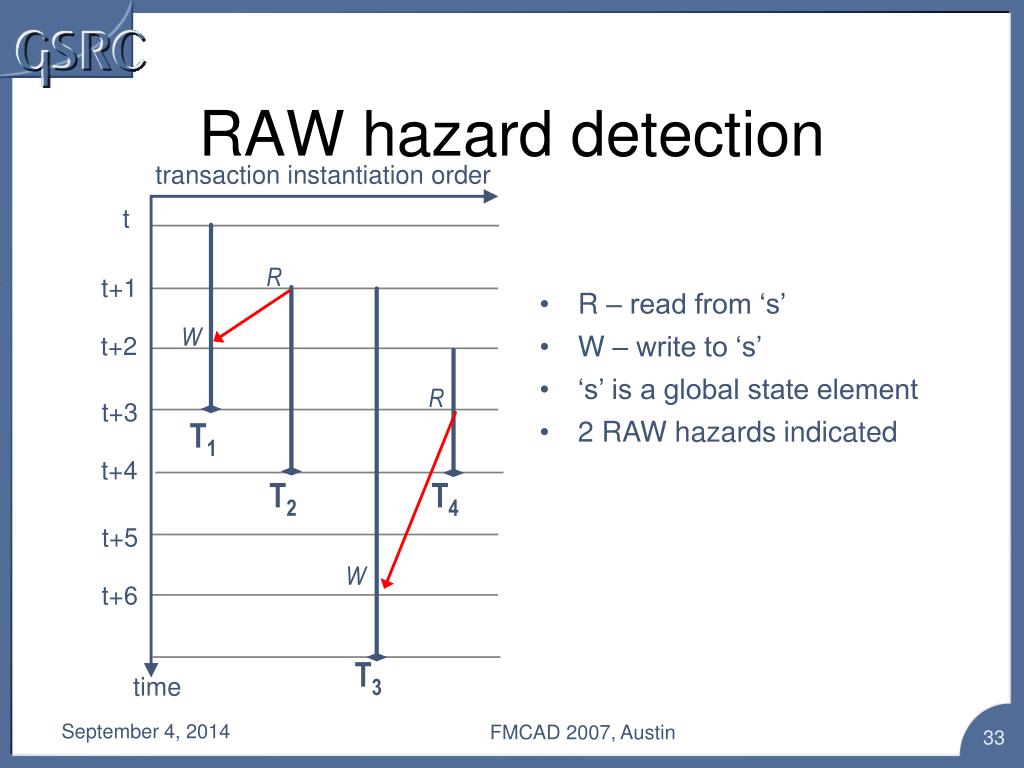 GSRC

RAW hazard detection

transaction instantiation order

t

t+1

t+2

t+3

t+4

t+5

t+6

time

R

W

R

W

$T_1$

$T_2$

$T_4$

$T_3$

• R – read from ‘s’
• W – write to ‘s’
• ‘s’ is a global state element
• 2 RAW hazards indicated

September 4, 2014

FMCAD 2007, Austin

33